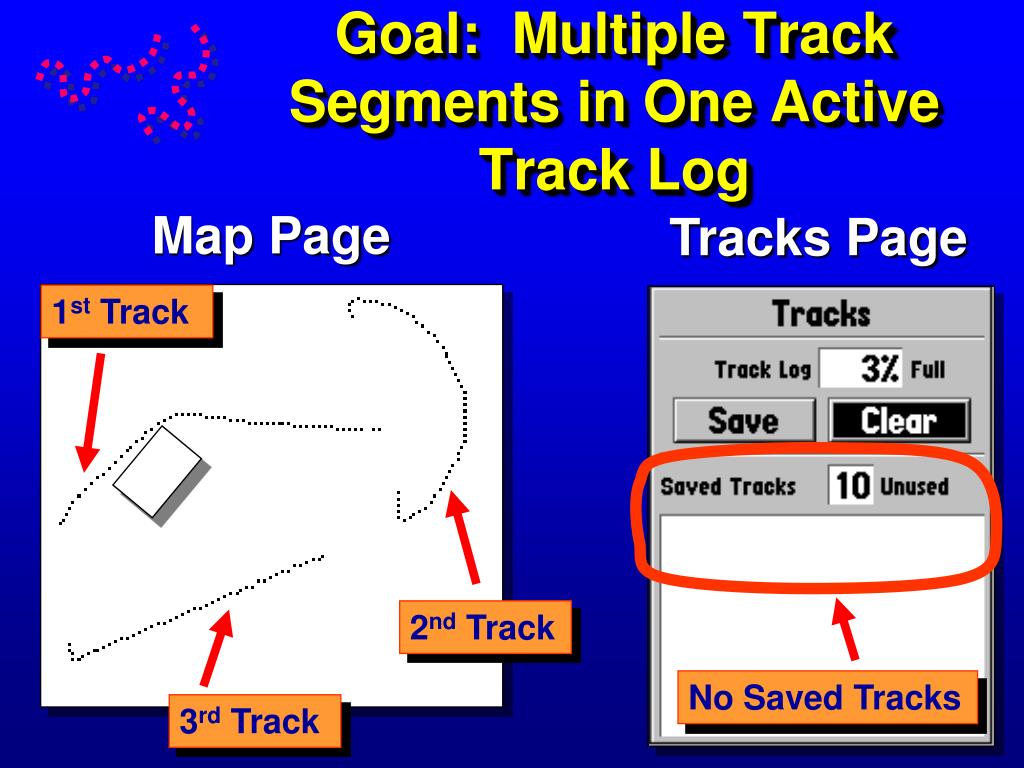 Goal: Multiple Track Segments in One Active Track Log

Map Page

1st Track

2nd Track

3rd Track

Tracks Page

Tracks

Track Log 3% Full

Save Clear

Saved Tracks 10 Unused

No Saved Tracks